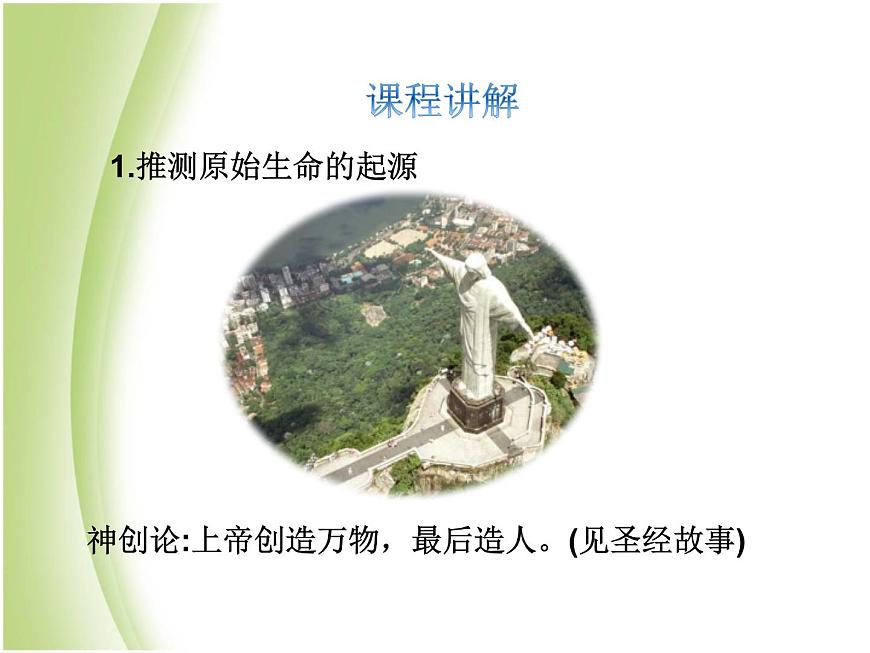 课程讲解

1.推测原始生命的起源

神创论:上帝创造万物，最后造人。(见圣经故事)